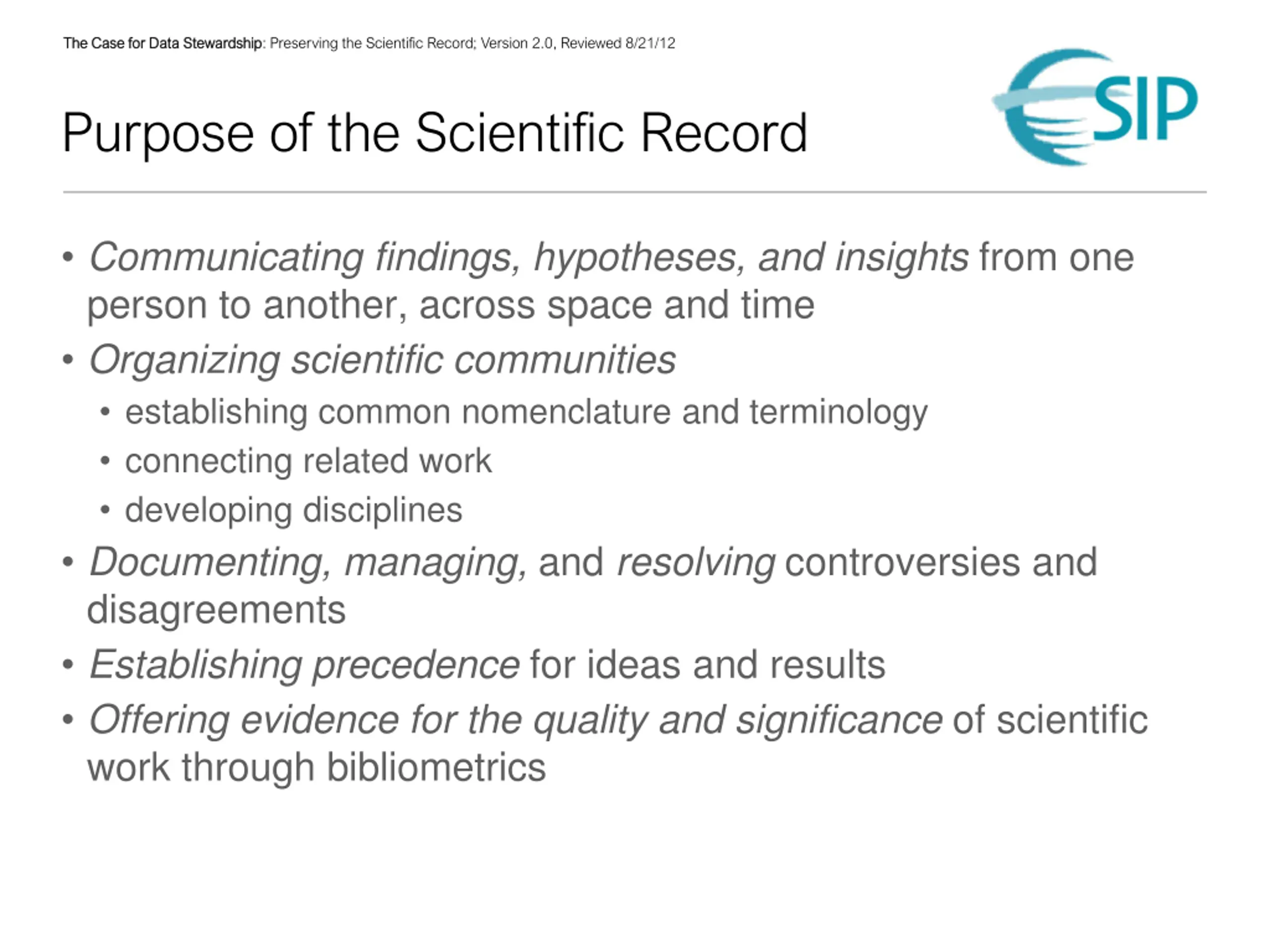 The Case for Data Stewardship: Preserving the Scientific Record; Version 2.0, Reviewed 8/21/12

ESIP

Purpose of the Scientific Record

• Communicating findings, hypotheses, and insights from one person to another, across space and time
• Organizing scientific communities
  • establishing common nomenclature and terminology
  • connecting related work
  • developing disciplines
• Documenting, managing, and resolving controversies and disagreements
• Establishing precedence for ideas and results
• Offering evidence for the quality and significance of scientific work through bibliometrics